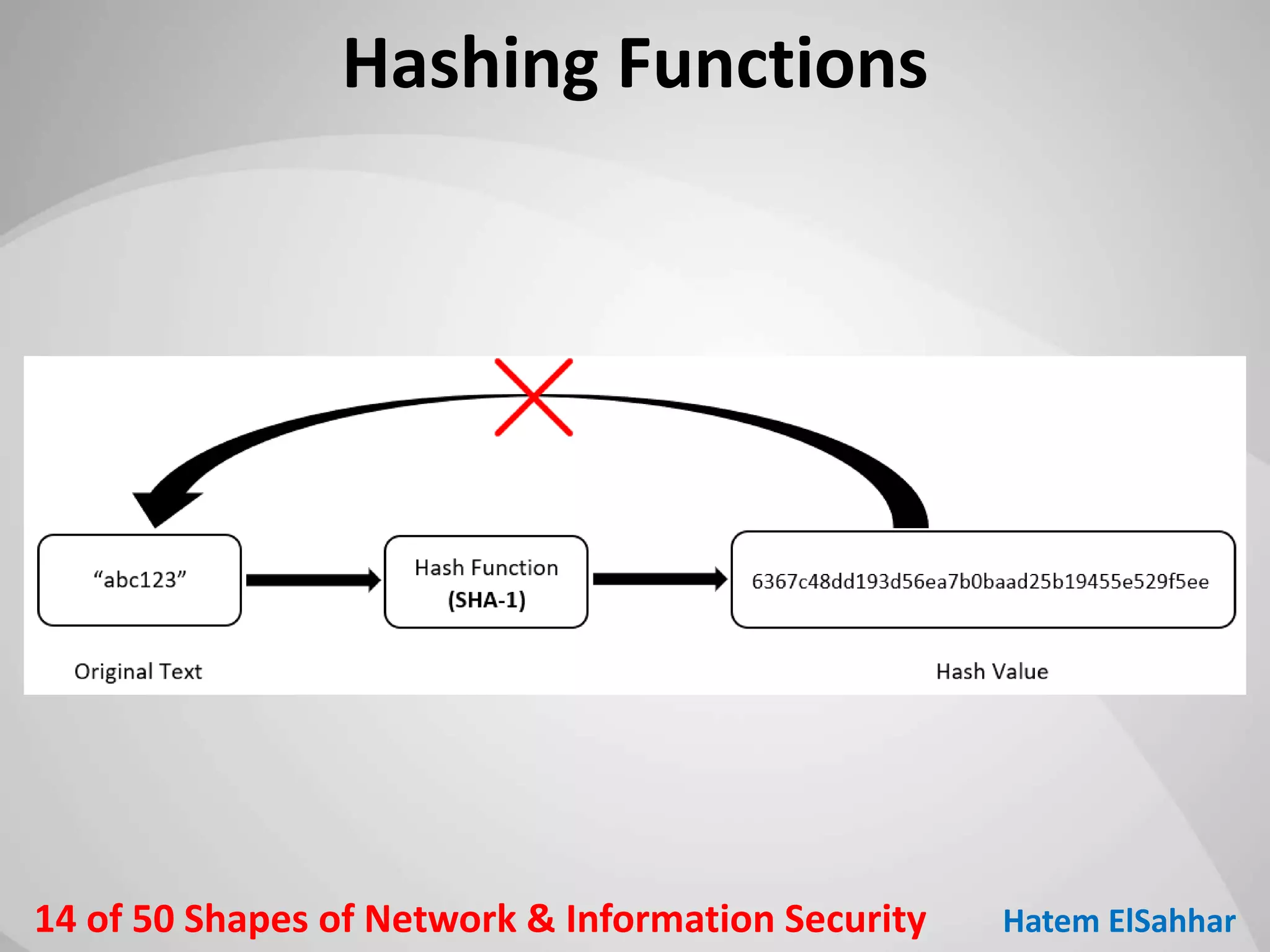 Hashing Functions

“abc123”

Hash Function
(SHA-1)

6367c48dd193d56ea7b0baad25b19455e529f5ee

Original Text

Hash Value

14 of 50 Shapes of Network & Information Security

Hatem ElSahhar